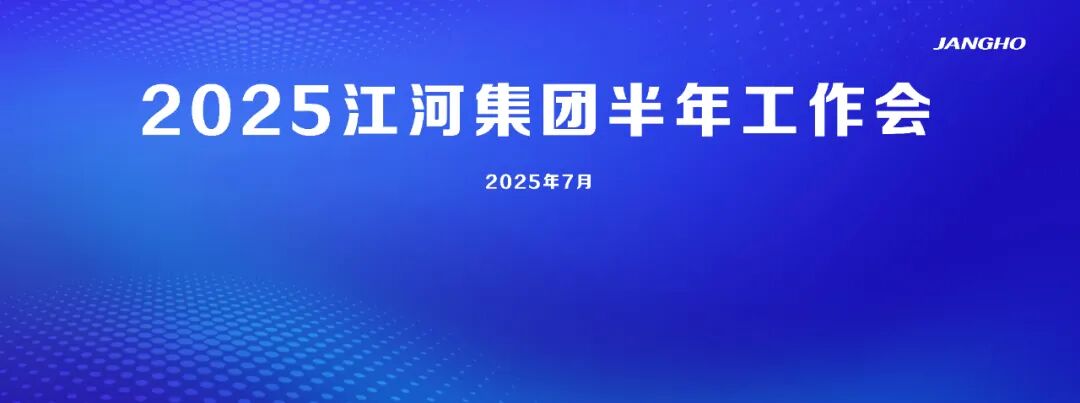 JANGHO

2025江河集团半年工作会

2025年7月